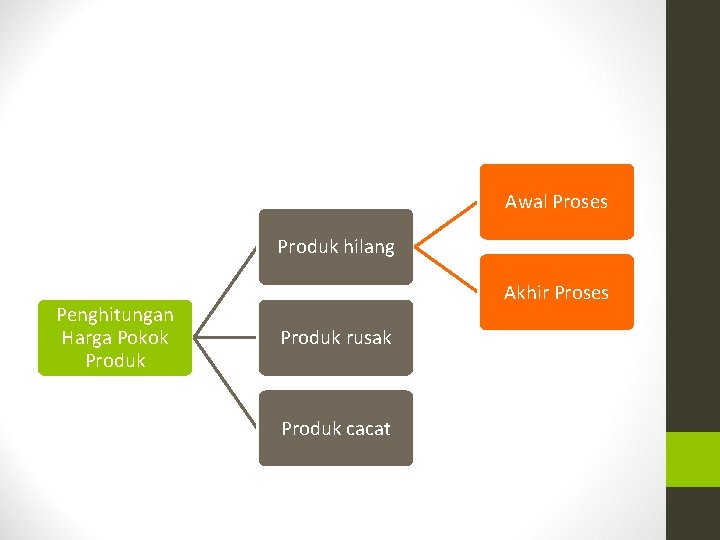 Penghitungan Harga Pokok Produk

Produk hilang

Awal Proses

Akhir Proses

Produk rusak

Produk cacat